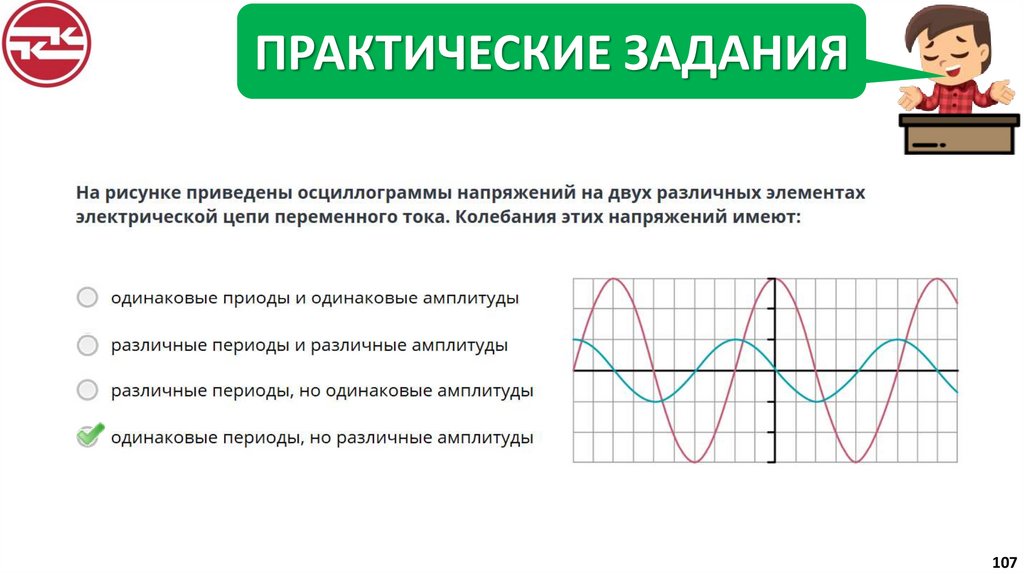 ПРАКТИЧЕСКИЕ ЗАДАНИЯ

На рисунке приведены осциллограммы напряжений на двух различных элементах электрической цепи переменного тока. Колебания этих напряжений имеют:

одинаковые приоды и одинаковые амплитуды

различные периоды и различные амплитуды

различные периоды, но одинаковые амплитуды

одинаковые периоды, но различные амплитуды

107